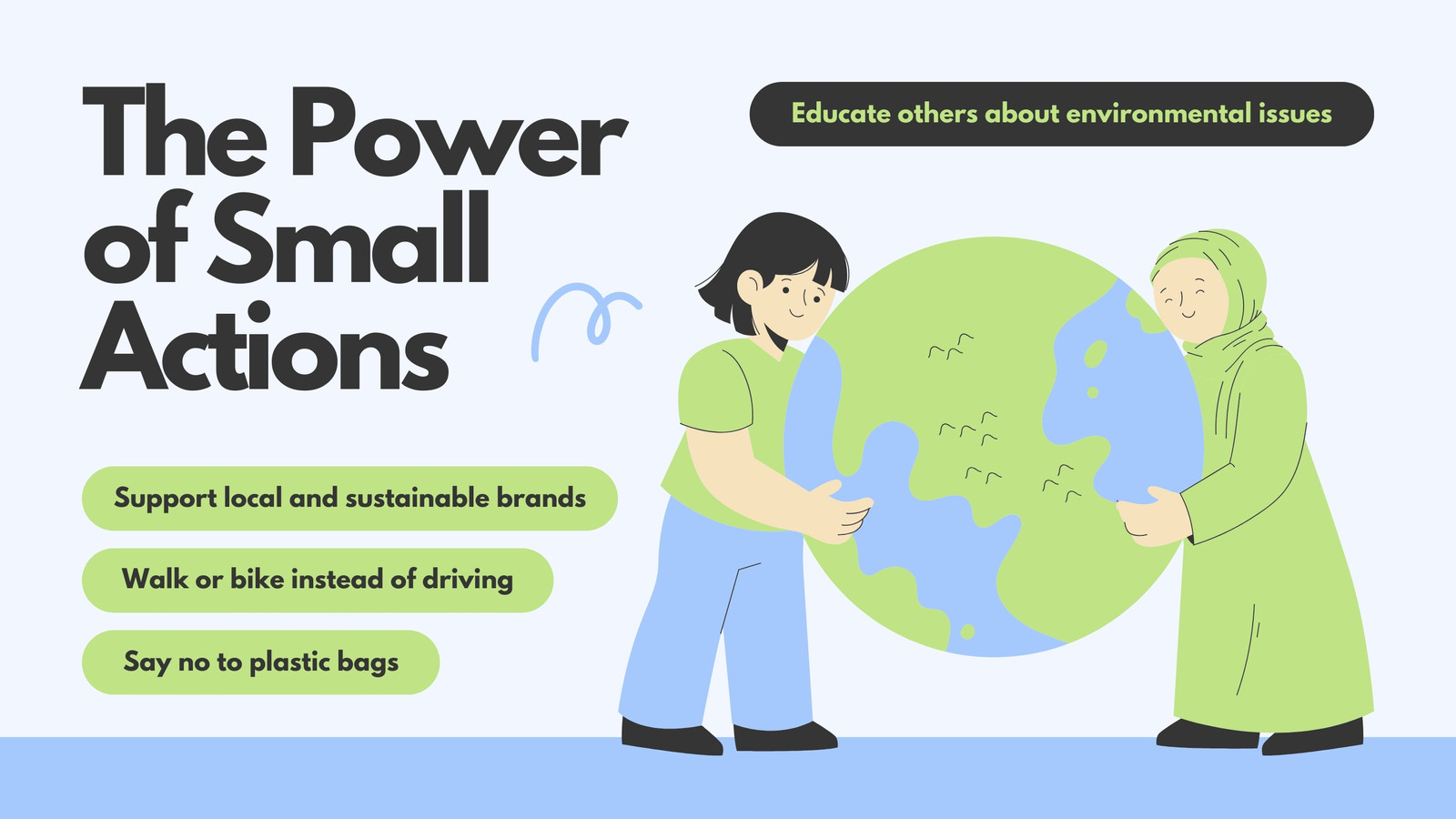 The Power of Small Actions

Educate others about environmental issues

Support local and sustainable brands

Walk or bike instead of driving

Say no to plastic bags